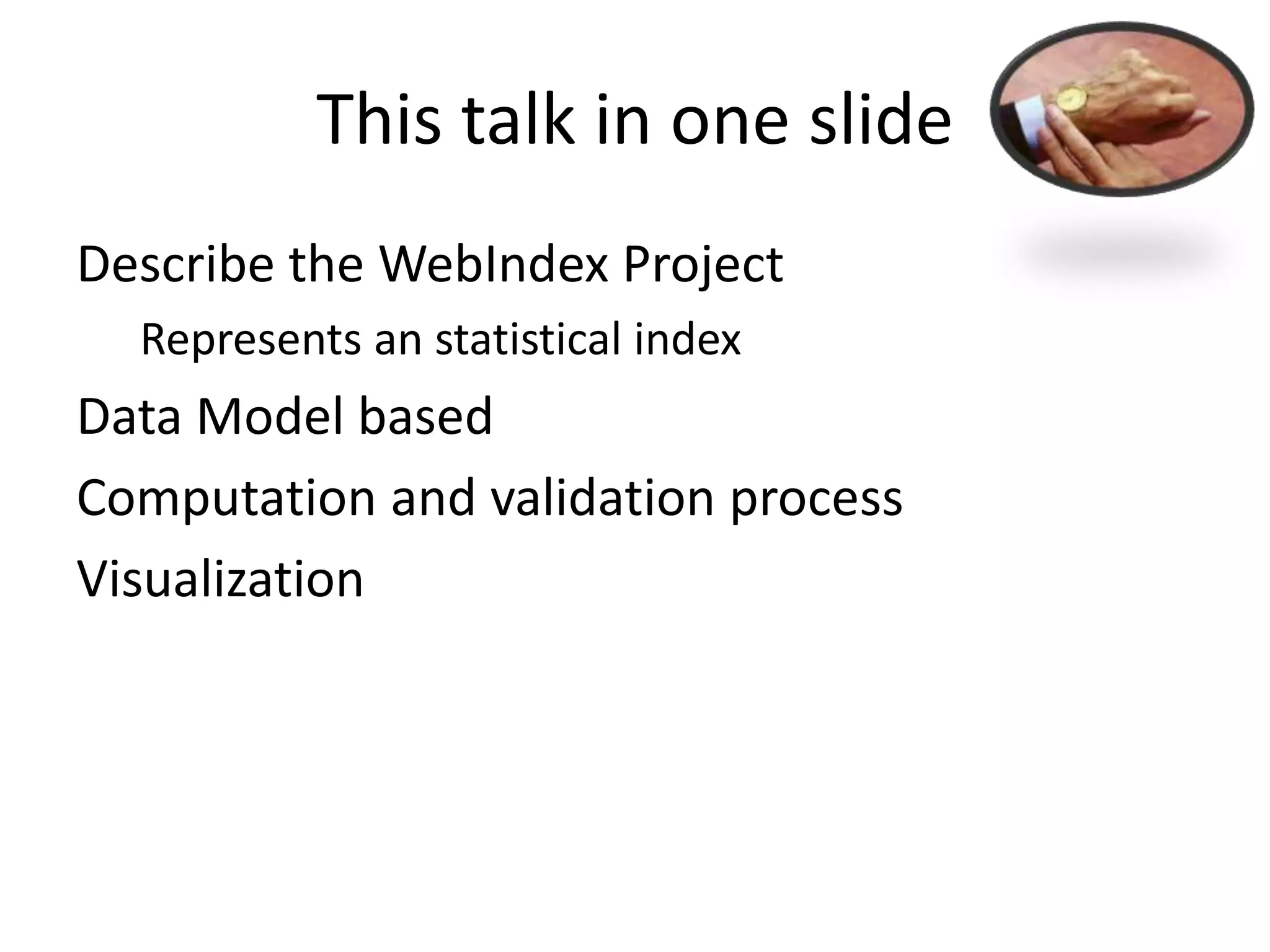 This talk in one slide

Describe the WebIndex Project

Represents an statistical index

Data Model based

Computation and validation process

Visualization